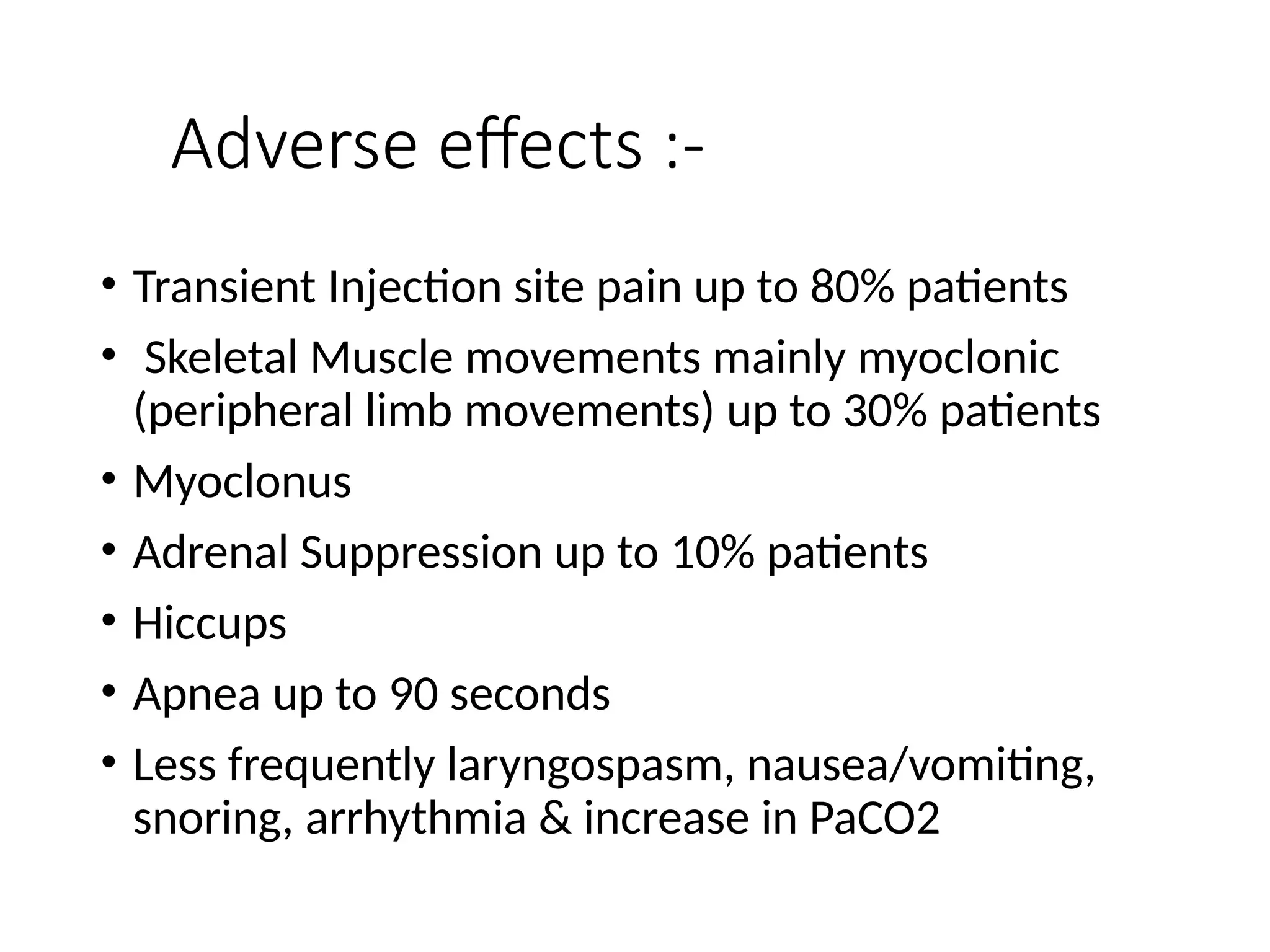 Adverse effects :-

• Transient Injection site pain up to 80% patients
• Skeletal Muscle movements mainly myoclonic (peripheral limb movements) up to 30% patients
• Myoclonus
• Adrenal Suppression up to 10% patients
• Hiccups
• Apnea up to 90 seconds
• Less frequently laryngospasm, nausea/vomiting, snoring, arrhythmia & increase in PaCO2